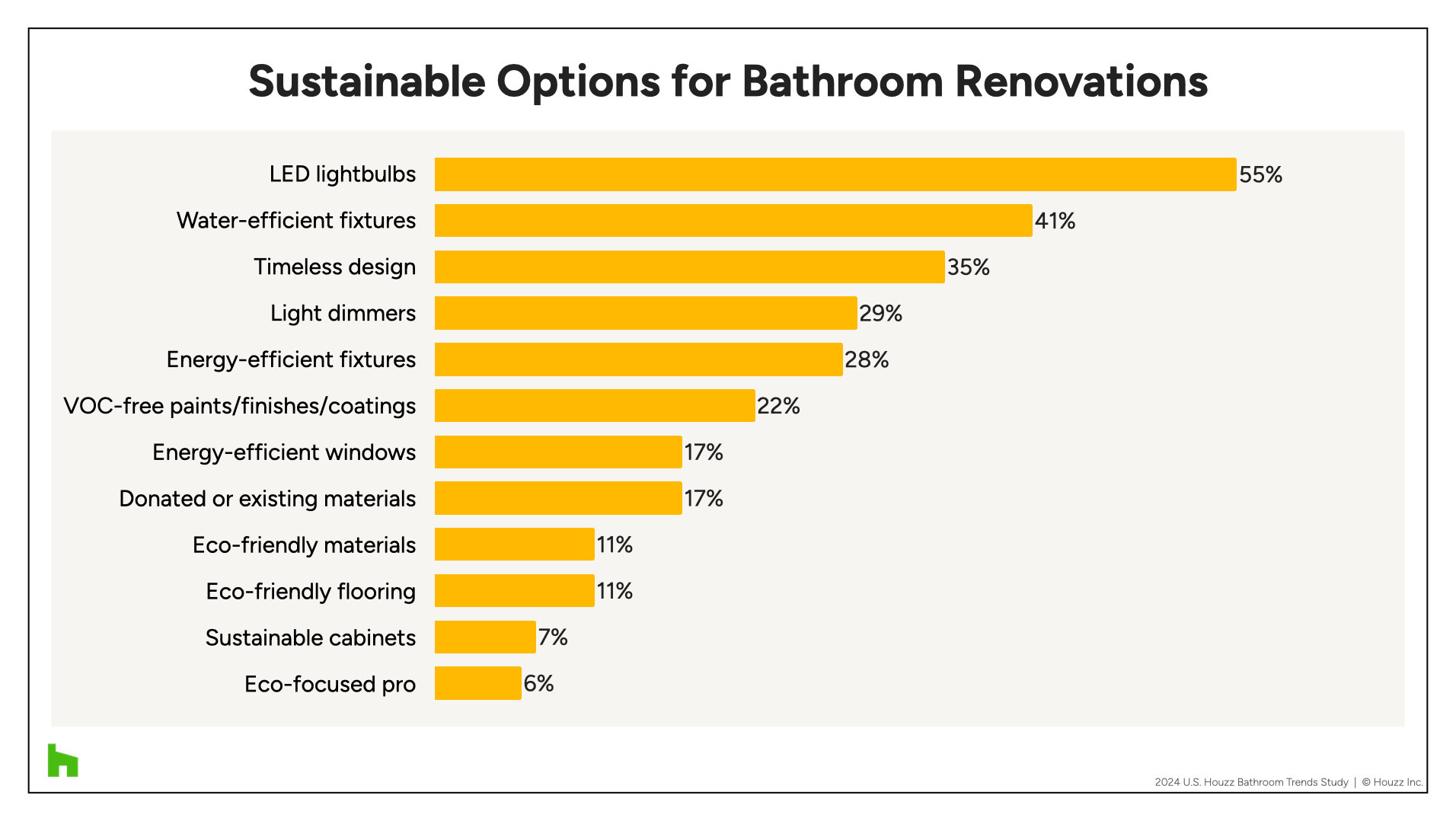 Sustainable Options for Bathroom Renovations

LED lightbulbs 55%
Water-efficient fixtures 41%
Timeless design 35%
Light dimmers 29%
Energy-efficient fixtures 28%
VOC-free paints/finishes/coatings 22%
Energy-efficient windows 17%
Donated or existing materials 17%
Eco-friendly materials 11%
Eco-friendly flooring 11%
Sustainable cabinets 7%
Eco-focused pro 6%

2024 U.S. Houzz Bathroom Trends Study | © Houzz Inc.